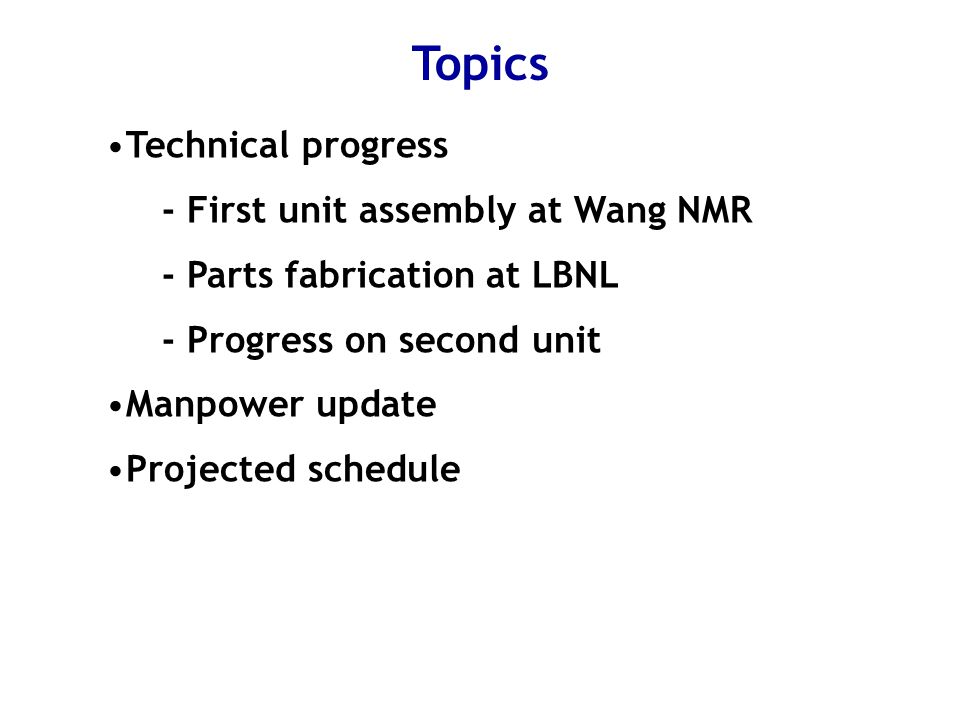 Topics

•Technical progress

- First unit assembly at Wang NMR

- Parts fabrication at LBNL

- Progress on second unit

•Manpower update

•Projected schedule